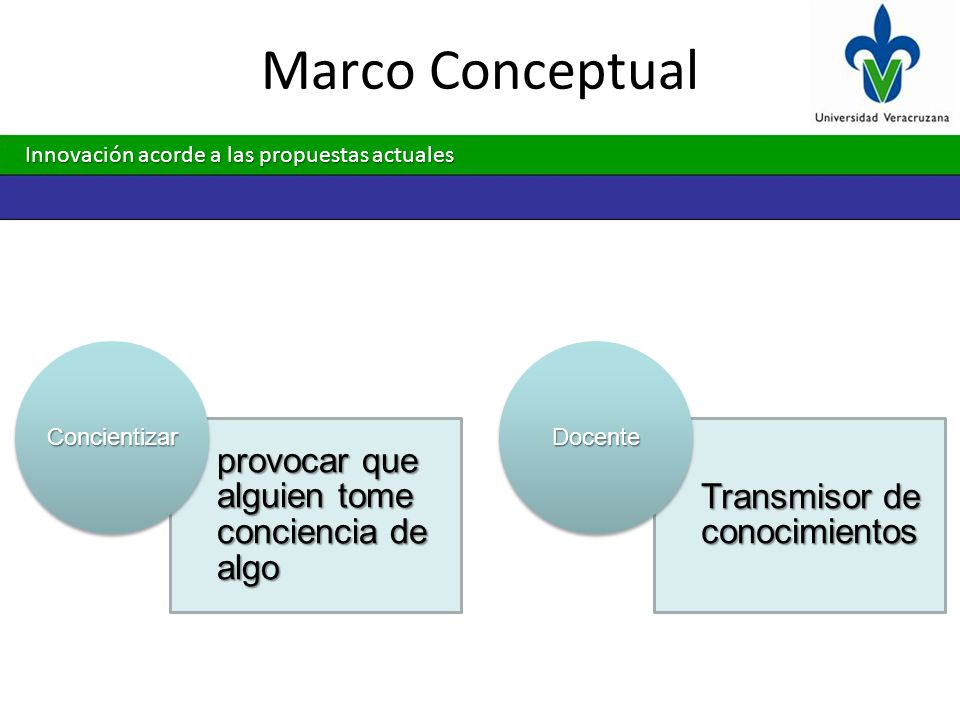 Marco Conceptual

Universidad Veracruzana

Innovación acorde a las propuestas actuales

Concientizar

provocar que alguien tome conciencia de algo

Docente

Transmisor de conocimientos